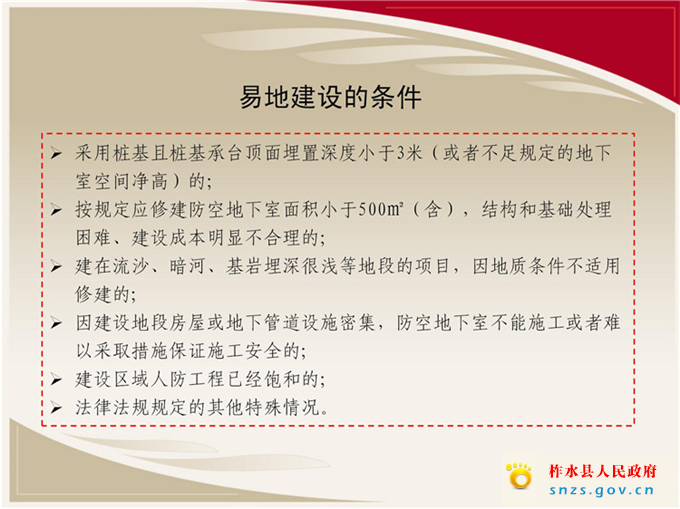 易地建设的条件

➢ 采用桩基且桩基承台顶面埋置深度小于3米（或者不足规定的地下室空间净高）的；
➢ 按规定应修建防空地下室面积小于500㎡（含），结构和基础处理困难、建设成本明显不合理的；
➢ 建在流沙、暗河、基岩埋深很浅等地段的项目，因地质条件不适用修建的；
➢ 因建设地段房屋或地下管道设施密集，防空地下室不能施工或者难以采取措施保证施工安全的；
➢ 建设区域人防工程已经饱和的；
➢ 法律法规规定的其他特殊情况。

柞水县人民政府
snzs.gov.cn